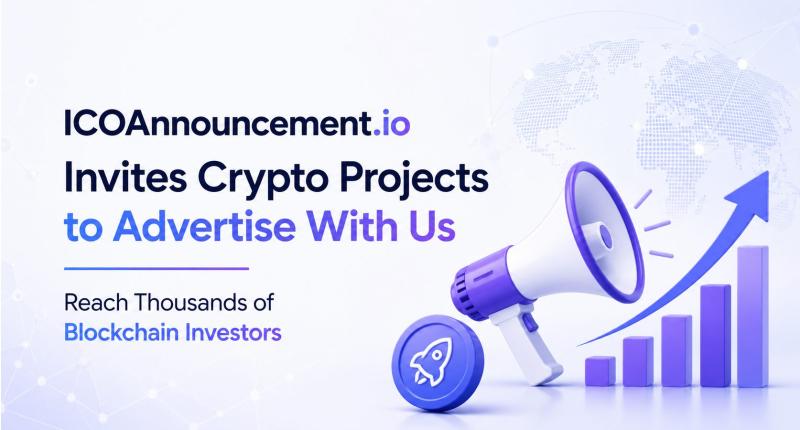 ICOAnnouncement.io
Invites Crypto Projects to Advertise With Us

Reach Thousands of Blockchain Investors